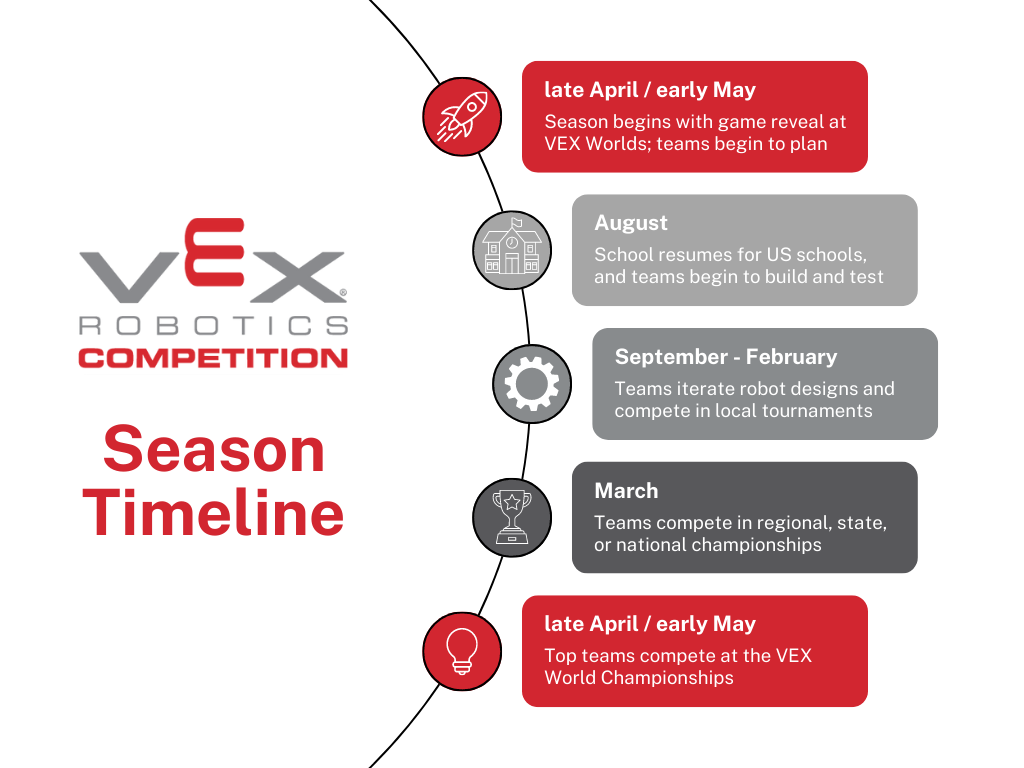 VEX®
ROBOTICS
COMPETITION

Season Timeline

late April / early May
Season begins with game reveal at VEX Worlds; teams begin to plan

August
School resumes for US schools, and teams begin to build and test

September - February
Teams iterate robot designs and compete in local tournaments

March
Teams compete in regional, state, or national championships

late April / early May
Top teams compete at the VEX World Championships